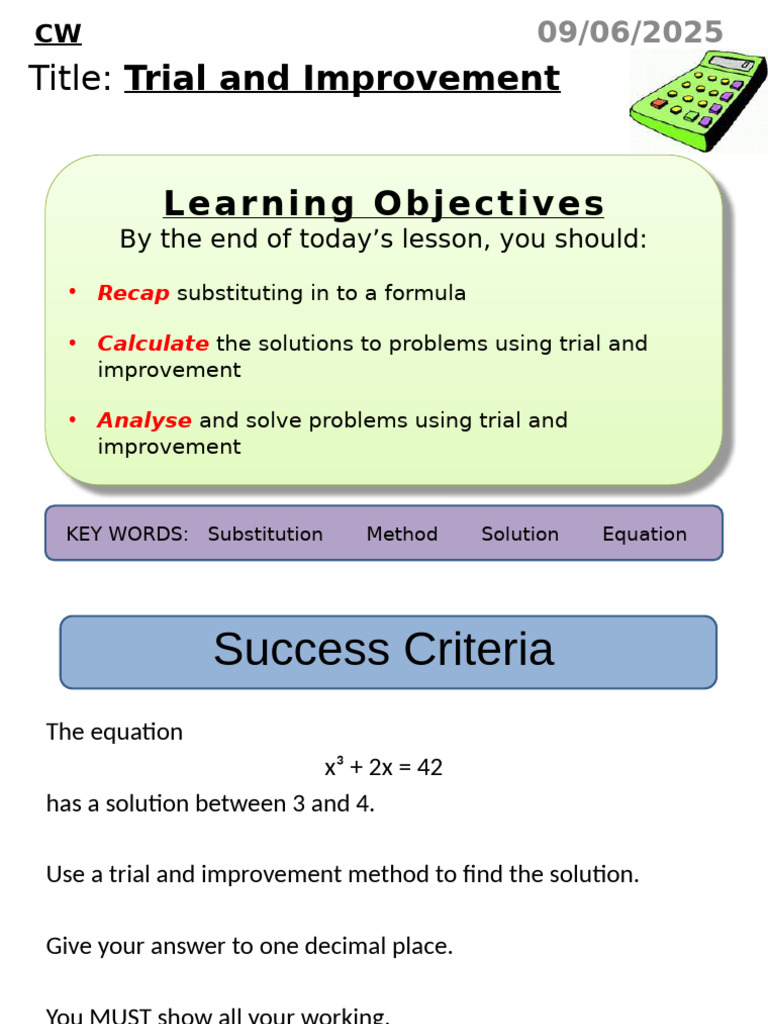 CW

09/06/2025

Title: Trial and Improvement

Learning Objectives

By the end of today's lesson, you should:

• Recap substituting in to a formula

• Calculate the solutions to problems using trial and improvement

• Analyse and solve problems using trial and improvement

KEY WORDS: Substitution Method Solution Equation

Success Criteria

The equation

$x^3 + 2x = 42$

has a solution between 3 and 4.

Use a trial and improvement method to find the solution.

Give your answer to one decimal place.

You MUST show all your working.